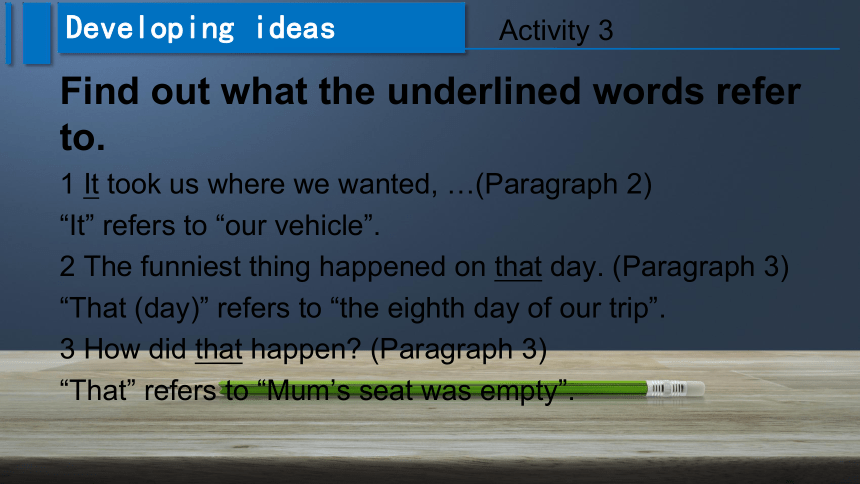 Developing ideas

Activity 3

Find out what the underlined words refer to.

1 It took us where we wanted, …(Paragraph 2)

“It” refers to “our vehicle”.

2 The funniest thing happened on that day. (Paragraph 3)

“That (day)” refers to “the eighth day of our trip”.

3 How did that happen? (Paragraph 3)

“That” refers to “Mum’s seat was empty”.